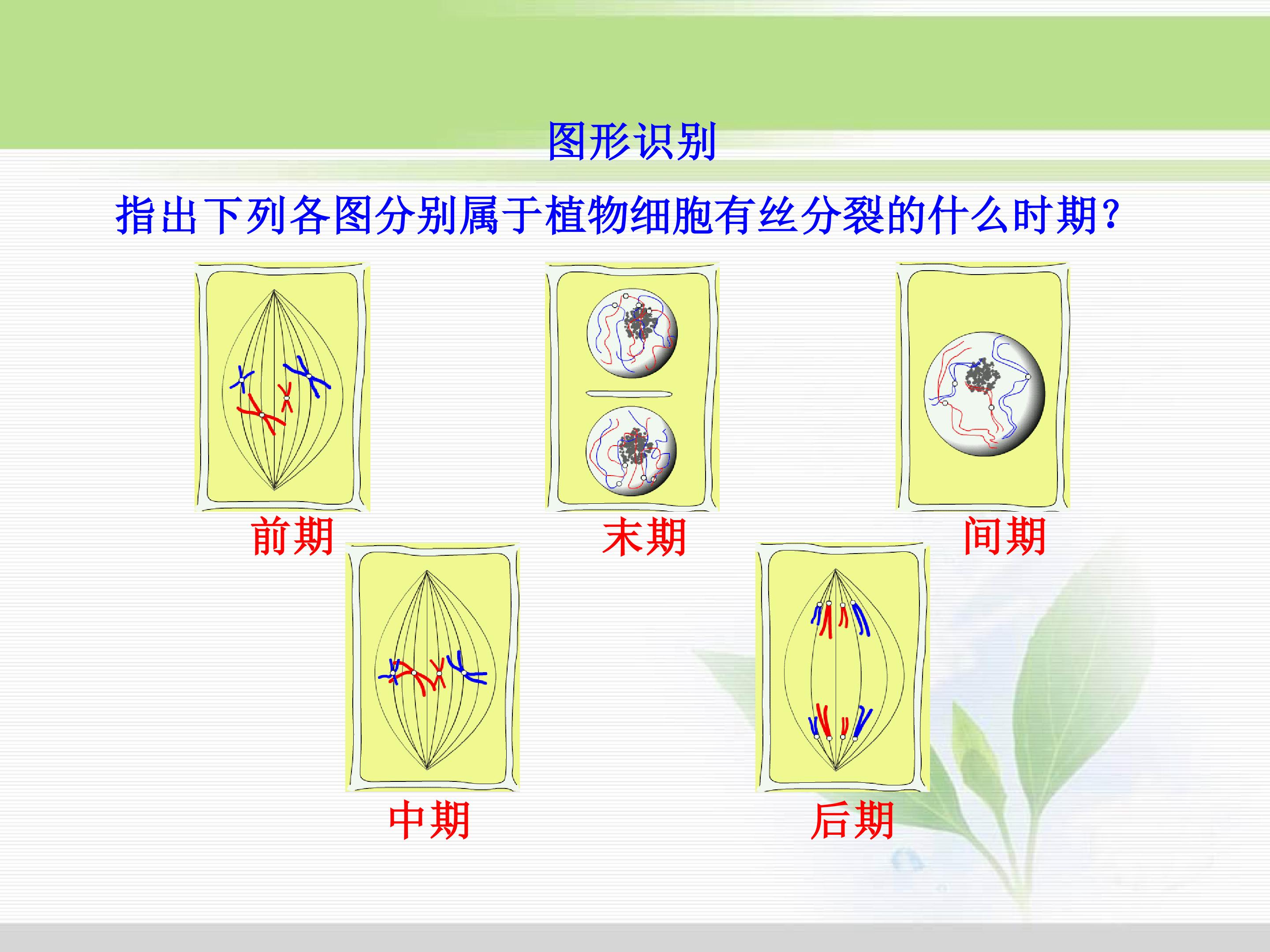 图形识别

指出下列各图分别属于植物细胞有丝分裂的什么时期?

前期

末期

间期

中期

后期